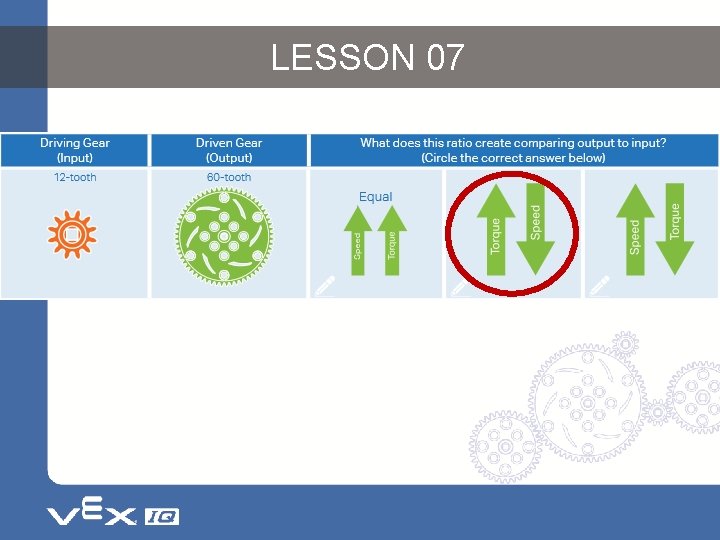 LESSON 07

| Driving Gear (Input) | Driven Gear (Output) | What does this ratio create comparing output to input? (Circle the correct answer below) | | |
|---|---|---|---|---|
| 12-tooth | 60-tooth | Equal Speed Torque | Torque Speed | Speed Torque |

VEX IQ